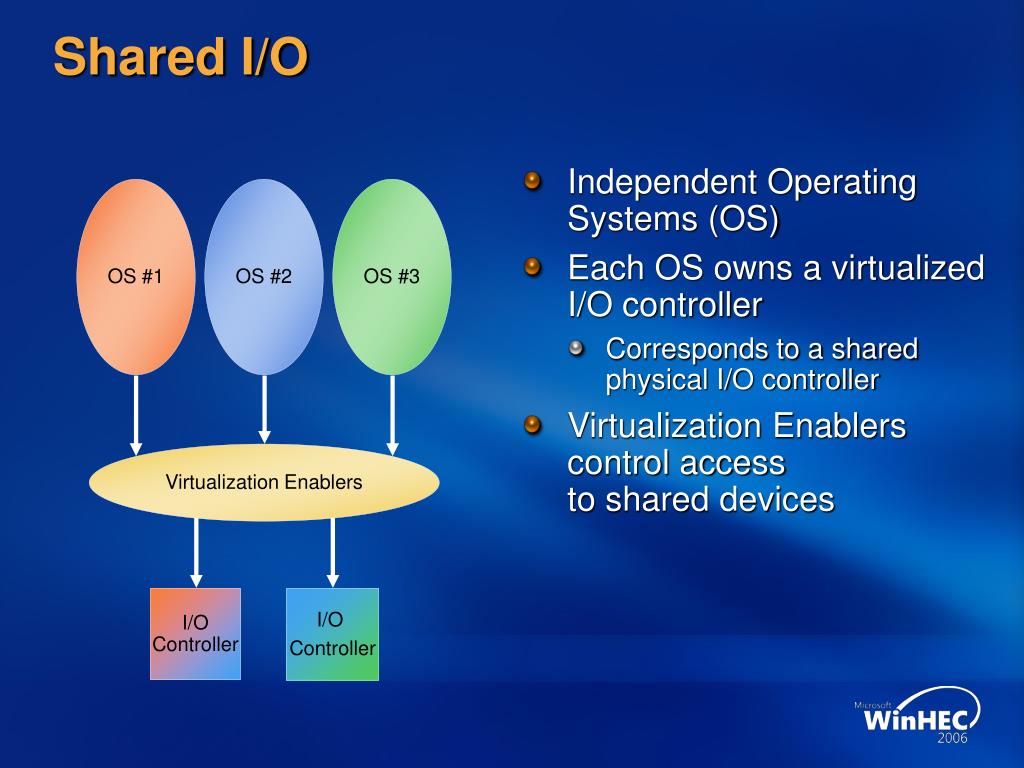 Shared I/O

OS #1

OS #2

OS #3

Virtualization Enablers

I/O Controller

I/O Controller

Independent Operating Systems (OS)

Each OS owns a virtualized I/O controller

Corresponds to a shared physical I/O controller

Virtualization Enablers control access to shared devices

Microsoft WinHEC 2006